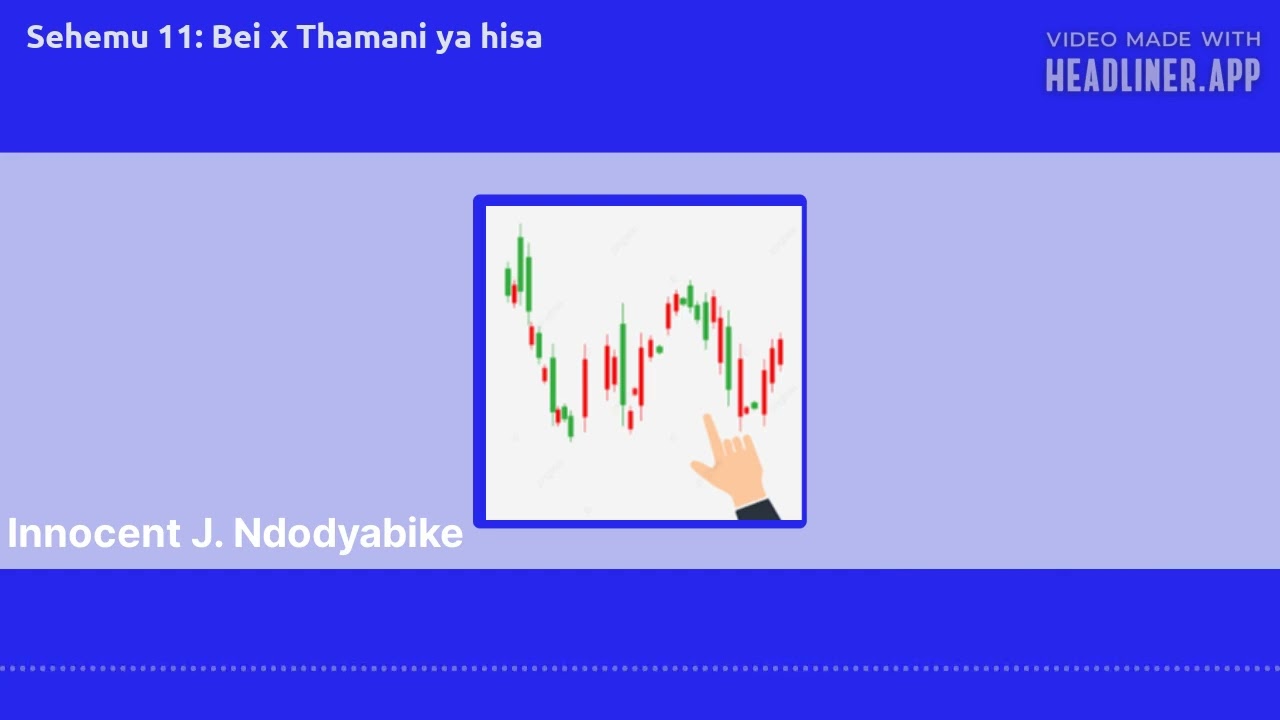 Sehemu 11: Bei x Thamani ya hisa

VIDEO MADE WITH
HEADLINER.APP

Innocent J. Ndodyabike